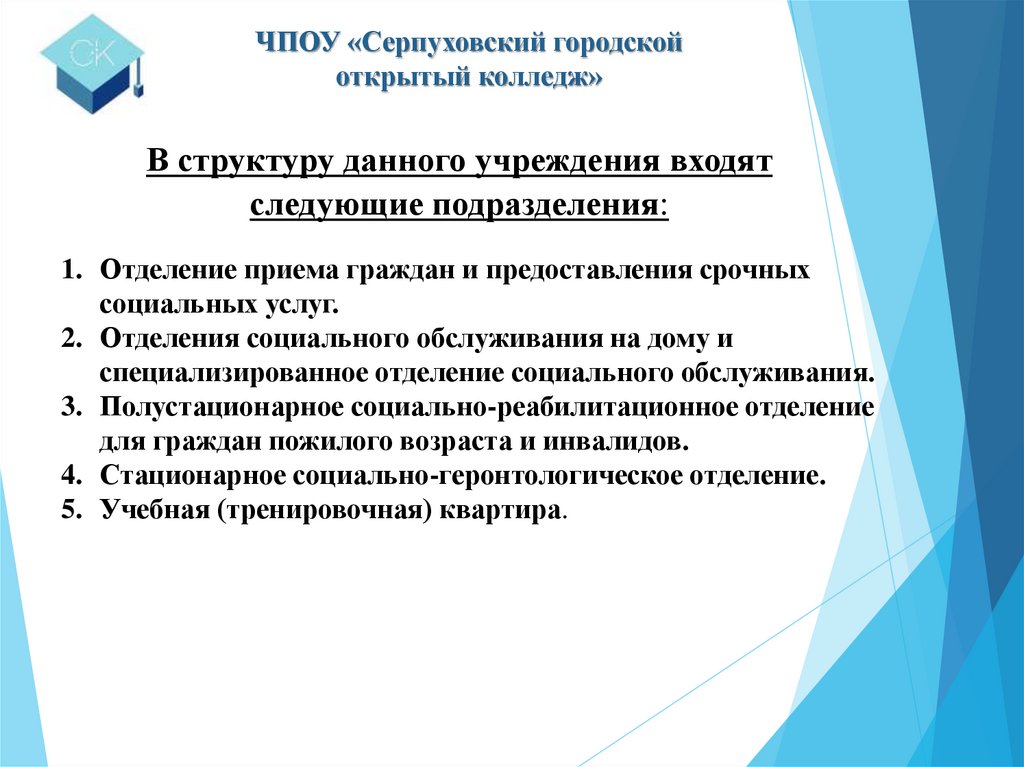 СК

ЧПОУ «Серпуховский городской открытый колледж»

В структуру данного учреждения входят следующие подразделения:

1. Отделение приема граждан и предоставления срочных социальных услуг.
2. Отделения социального обслуживания на дому и специализированное отделение социального обслуживания.
3. Полустационарное социально-реабилитационное отделение для граждан пожилого возраста и инвалидов.
4. Стационарное социально-геронтологическое отделение.
5. Учебная (тренировочная) квартира.